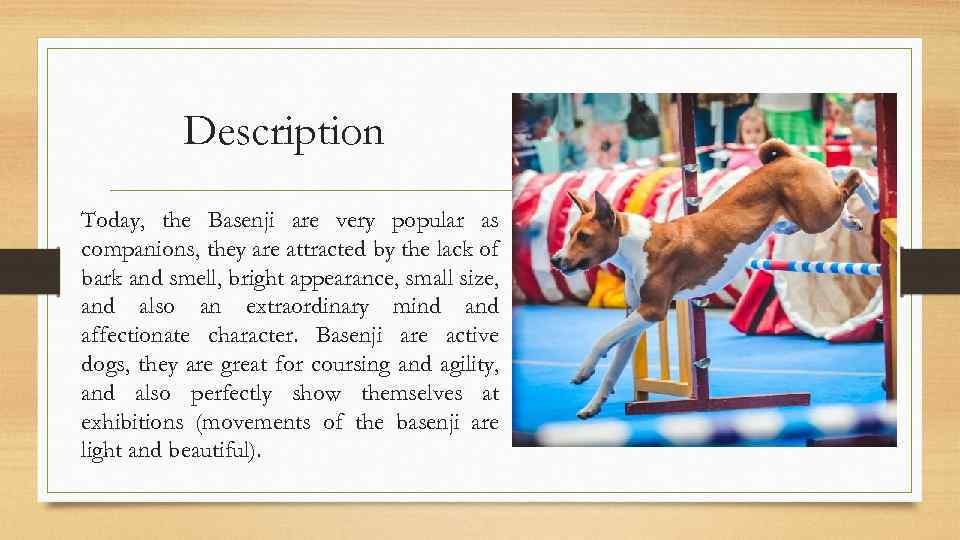 Description

Today, the Basenji are very popular as companions, they are attracted by the lack of bark and smell, bright appearance, small size, and also an extraordinary mind and affectionate character. Basenji are active dogs, they are great for coursing and agility, and also perfectly show themselves at exhibitions (movements of the basenji are light and beautiful).